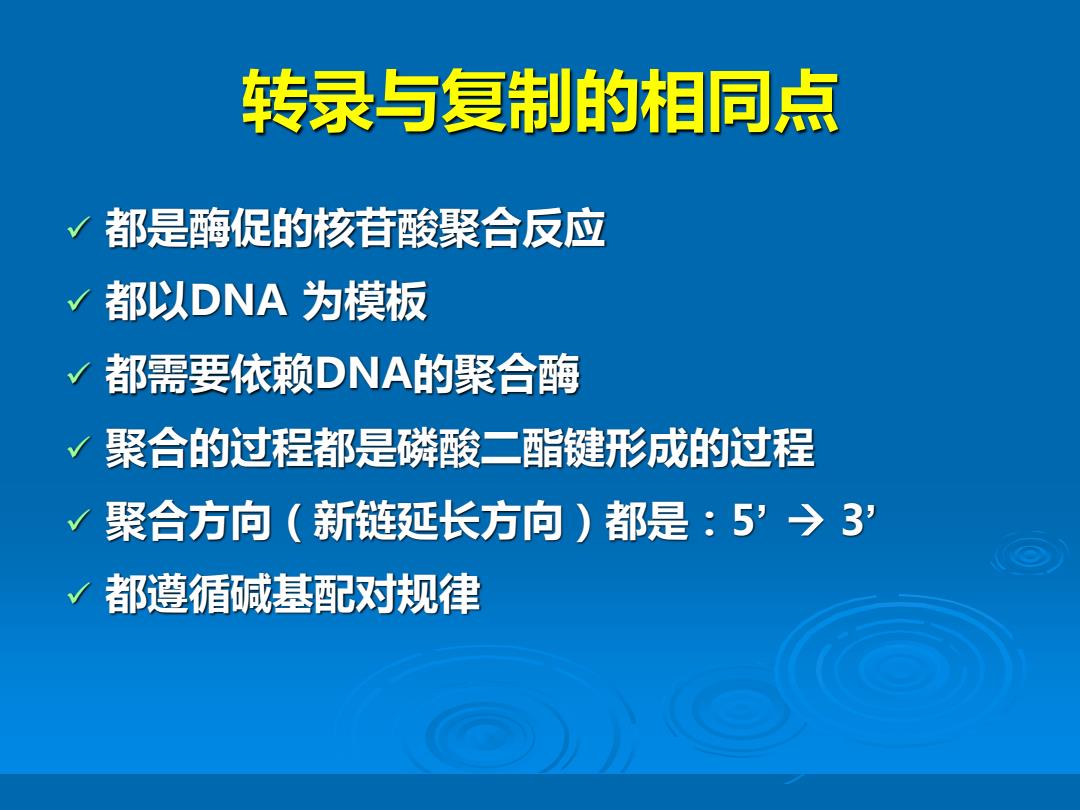 转录与复制的相同点

✓ 都是酶促的核苷酸聚合反应
✓ 都以DNA 为模板
✓ 都需要依赖DNA的聚合酶
✓ 聚合的过程都是磷酸二酯键形成的过程
✓ 聚合方向（新链延长方向）都是：5’ → 3’
✓ 都遵循碱基配对规律